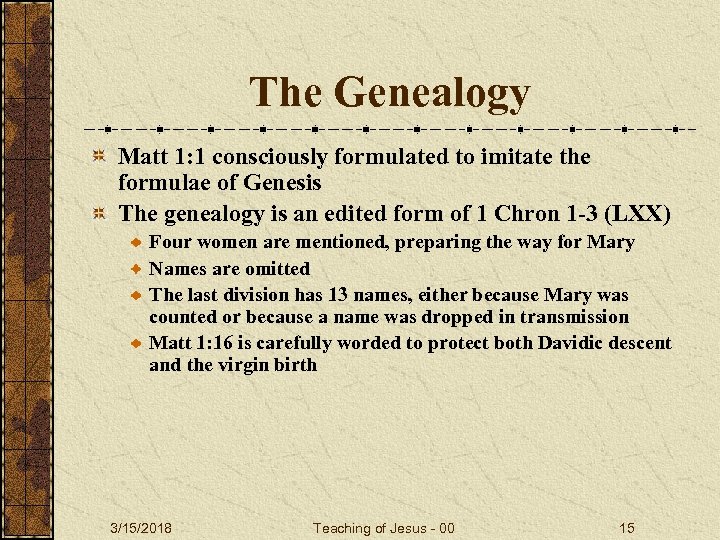 The Genealogy

Matt 1:1 consciously formulated to imitate the formulae of Genesis

The genealogy is an edited form of 1 Chron 1-3 (LXX)

Four women are mentioned, preparing the way for Mary

Names are omitted

The last division has 13 names, either because Mary was counted or because a name was dropped in transmission

Matt 1:16 is carefully worded to protect both Davidic descent and the virgin birth

3/15/2018

Teaching of Jesus - 00

15